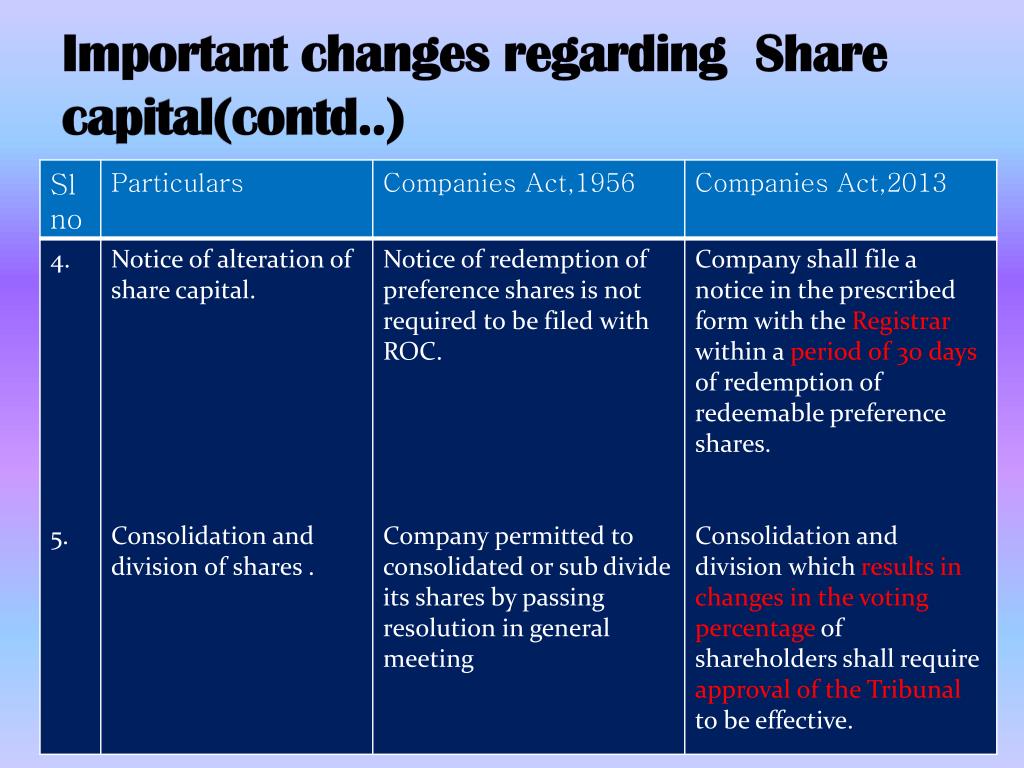 Important changes regarding Share capital(contd..)

| Sl no | Particulars | Companies Act,1956 | Companies Act,2013 |
|---|---|---|---|
| 4. | Notice of alteration of share capital. | Notice of redemption of preference shares is not required to be filed with ROC. | Company shall file a notice in the prescribed form with the Registrar within a period of 30 days of redemption of redeemable preference shares. |
| 5. | Consolidation and division of shares . | Company permitted to consolidated or sub divide its shares by passing resolution in general meeting | Consolidation and division which results in changes in the voting percentage of shareholders shall require approval of the Tribunal to be effective. |